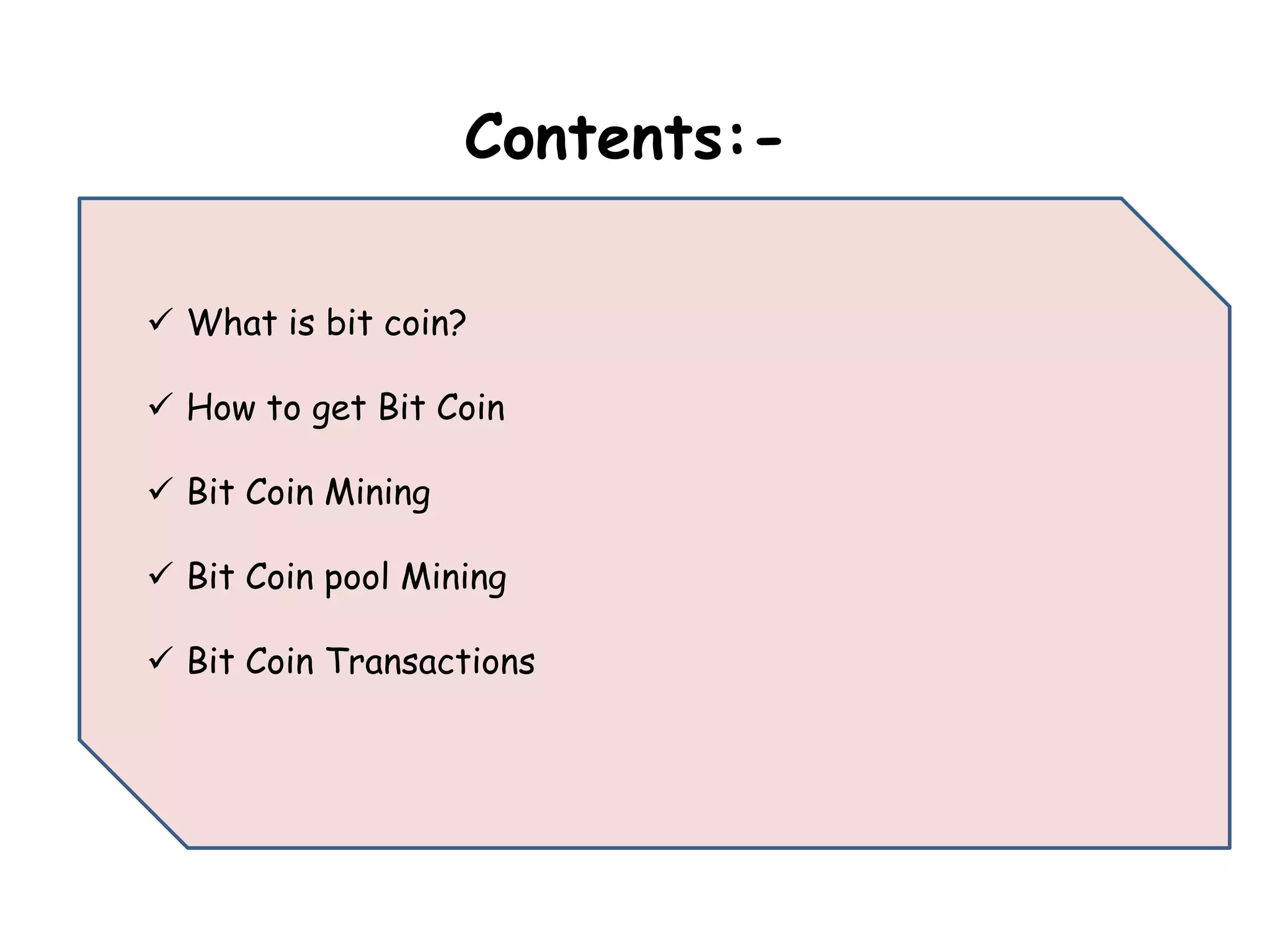 Contents:-

✓ What is bit coin?

✓ How to get Bit Coin

✓ Bit Coin Mining

✓ Bit Coin pool Mining

✓ Bit Coin Transactions